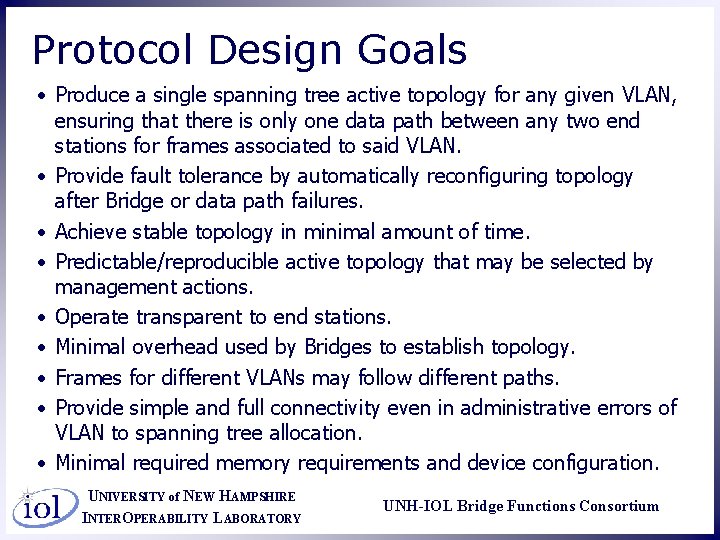 Protocol Design Goals

• Produce a single spanning tree active topology for any given VLAN, ensuring that there is only one data path between any two end stations for frames associated to said VLAN.
• Provide fault tolerance by automatically reconfiguring topology after Bridge or data path failures.
• Achieve stable topology in minimal amount of time.
• Predictable/reproducible active topology that may be selected by management actions.
• Operate transparent to end stations.
• Minimal overhead used by Bridges to establish topology.
• Frames for different VLANs may follow different paths.
• Provide simple and full connectivity even in administrative errors of VLAN to spanning tree allocation.
• Minimal required memory requirements and device configuration.

iol

UNIVERSITY of NEW HAMPSHIRE
INTEROPERABILITY LABORATORY

UNH-IOL Bridge Functions Consortium